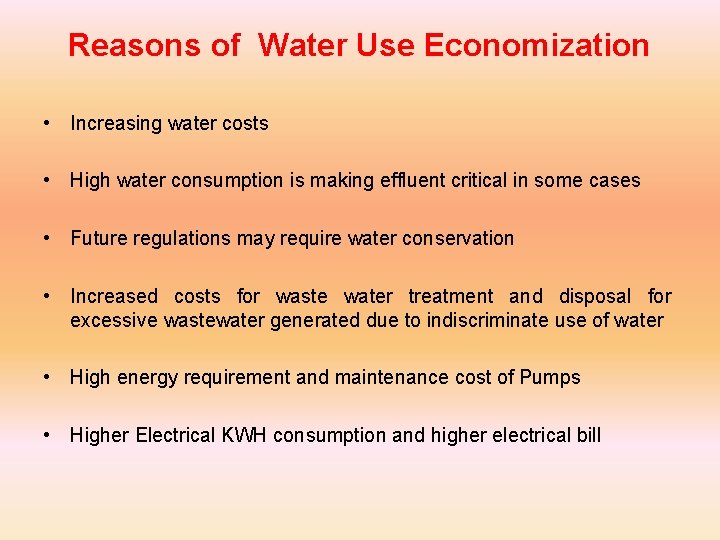 Reasons of Water Use Economization

• Increasing water costs

• High water consumption is making effluent critical in some cases

• Future regulations may require water conservation

• Increased costs for waste water treatment and disposal for excessive wastewater generated due to indiscriminate use of water

• High energy requirement and maintenance cost of Pumps

• Higher Electrical KWH consumption and higher electrical bill